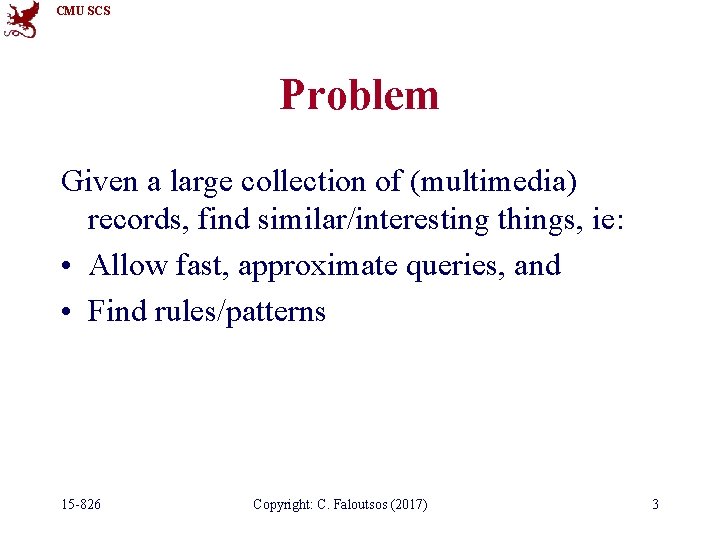 CMU SCS

Problem

Given a large collection of (multimedia) records, find similar/interesting things, ie:

• Allow fast, approximate queries, and
• Find rules/patterns

15-826 Copyright: C. Faloutsos (2017) 3